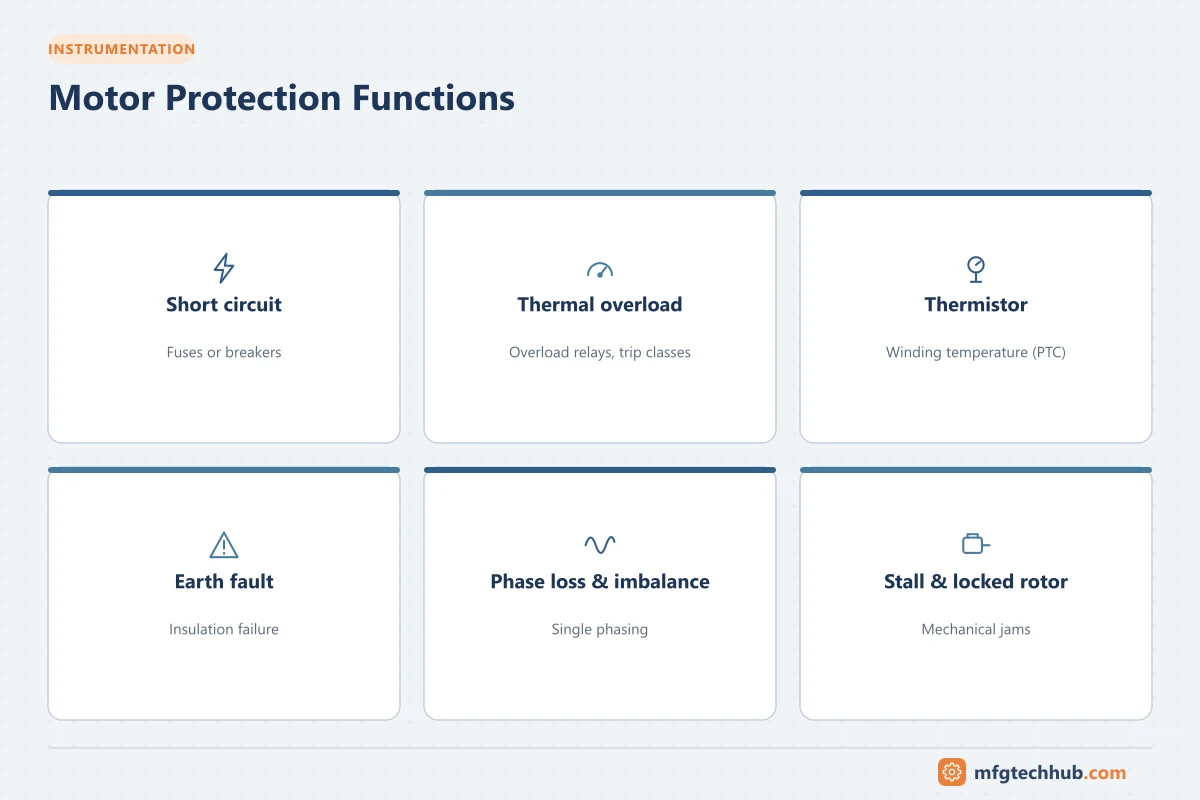 INSTRUMENTATION

Motor Protection Functions

Short circuit

Fuses or breakers

Thermal overload

Overload relays, trip classes

Thermistor

Winding temperature (PTC)

Earth fault

Insulation failure

Phase loss & imbalance

Single phasing

Stall & locked rotor

Mechanical jams

mfgtechhub.com